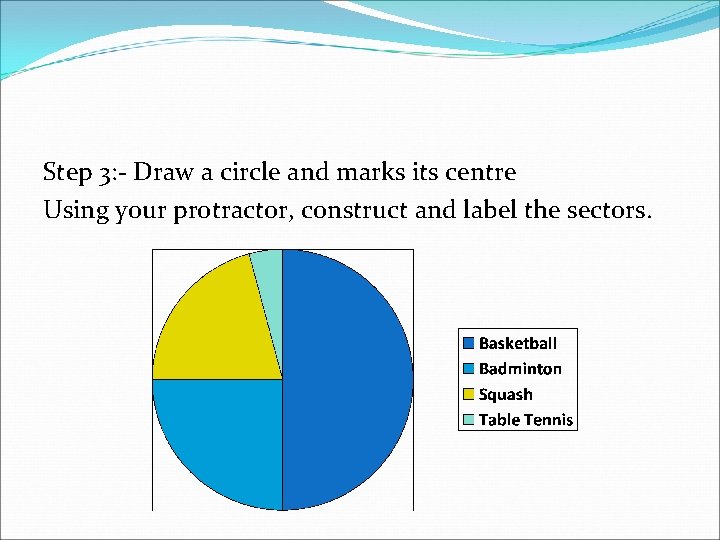 Step 3:- Draw a circle and marks its centre
Using your protractor, construct and label the sectors.

Basketball
Badminton
Squash
Table Tennis